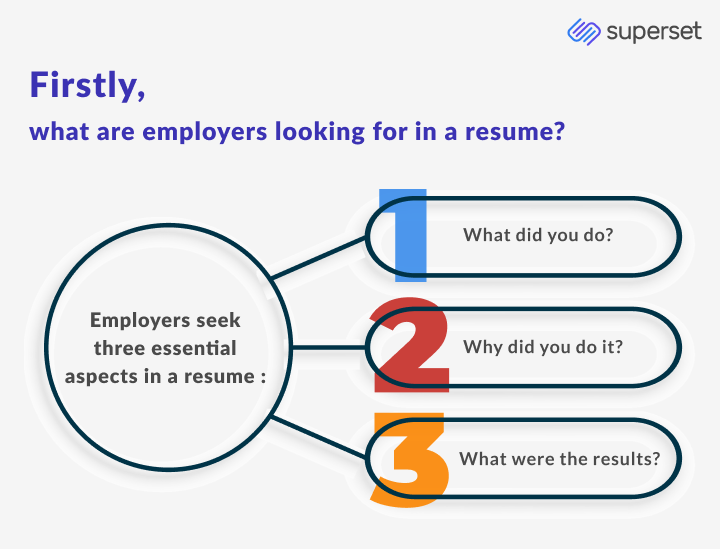 superset

Firstly,

what are employers looking for in a resume?

Employers seek three essential aspects in a resume :

1 What did you do?

2 Why did you do it?

3 What were the results?